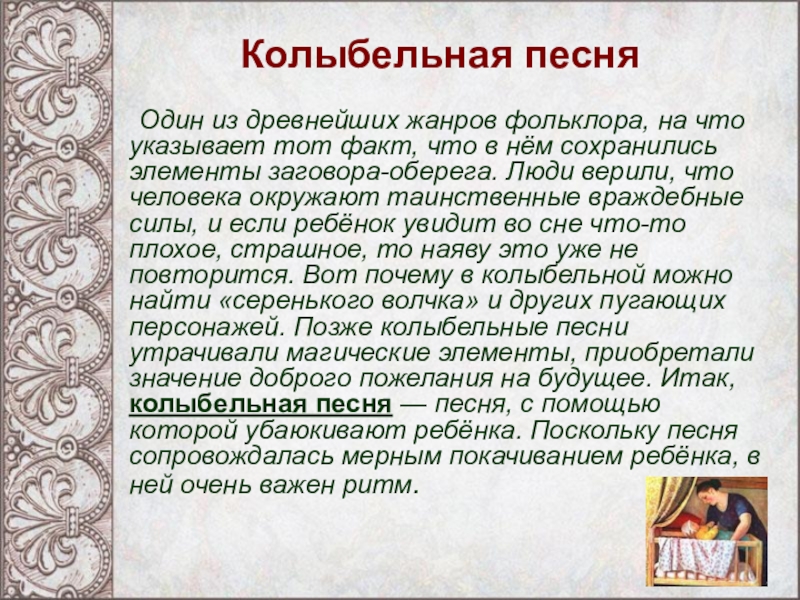 Колыбельная песня

Один из древнейших жанров фольклора, на что указывает тот факт, что в нём сохранились элементы заговора-оберега. Люди верили, что человека окружают таинственные враждебные силы, и если ребёнок увидит во сне что-то плохое, страшное, то наяву это уже не повторится. Вот почему в колыбельной можно найти «серенького волчка» и других пугающих персонажей. Позже колыбельные песни утрачивали магические элементы, приобретали значение доброго пожелания на будущее. Итак, колыбельная песня — песня, с помощью которой убаюкивают ребёнка. Поскольку песня сопровождалась мерным покачиванием ребёнка, в ней очень важен ритм.